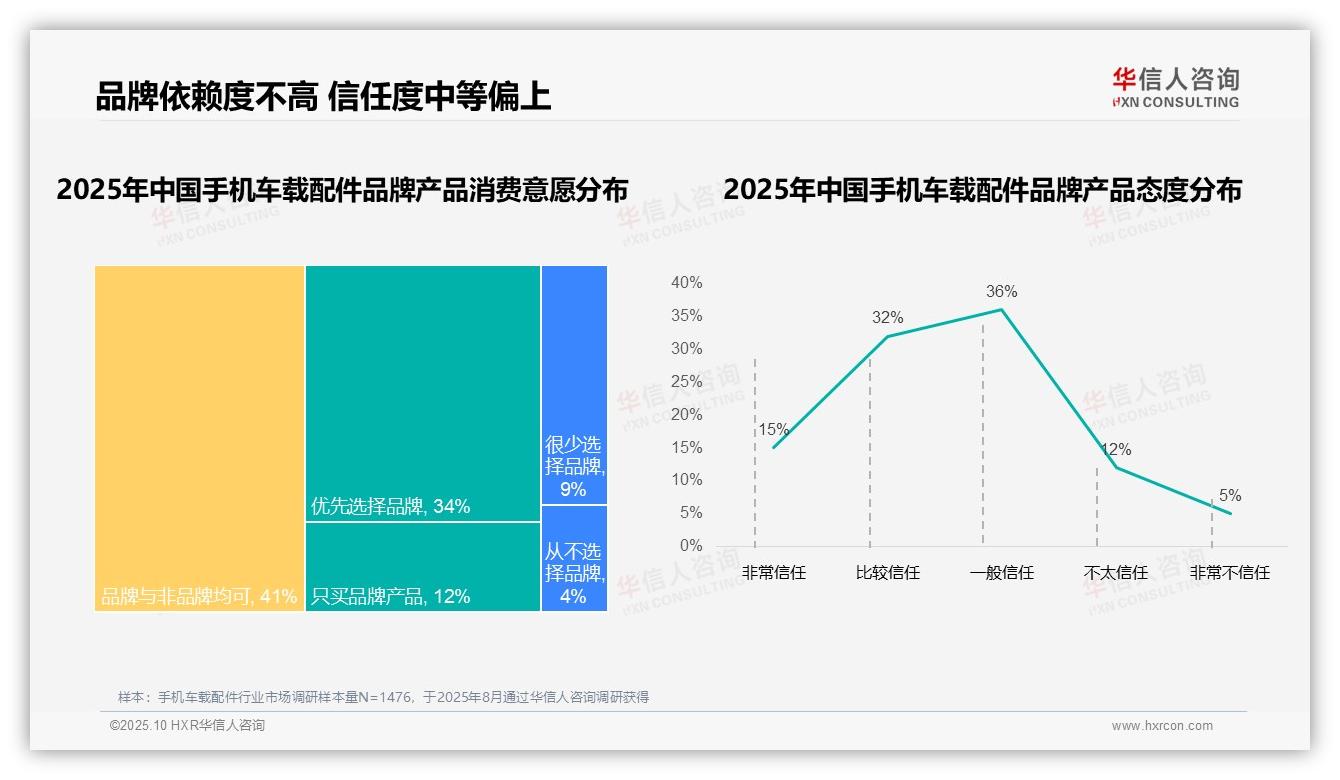 品牌依赖度不高 信任度中等偏上

华信人咨询
HXN CONSULTING

2025年中国手机车载配件品牌产品消费意愿分布

品牌与非品牌均可, 41%
优先选择品牌, 34%
只买品牌产品, 12%
很少选择品牌, 9%
从不选择品牌, 4%

2025年中国手机车载配件品牌产品态度分布

40%
35%
30%
25%
20%
15%
10%
5%
0%

15%
32%
36%
12%
5%

非常信任
比较信任
一般信任
不太信任
非常不信任

样本：手机车载配件行业市场调研样本量N=1476，于2025年8月通过华信人咨询调研获得

©2025.10 HXR华信人咨询

www.hxrcon.com